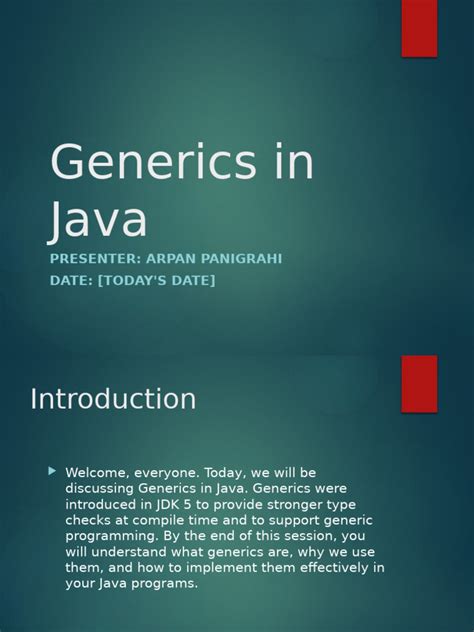 Generics in Java

PRESENTER: ARPAN PANIGRAHI
DATE: [TODAY'S DATE]

Introduction

Welcome, everyone. Today, we will be discussing Generics in Java. Generics were introduced in JDK 5 to provide stronger type checks at compile time and to support generic programming. By the end of this session, you will understand what generics are, why we use them, and how to implement them effectively in your Java programs.